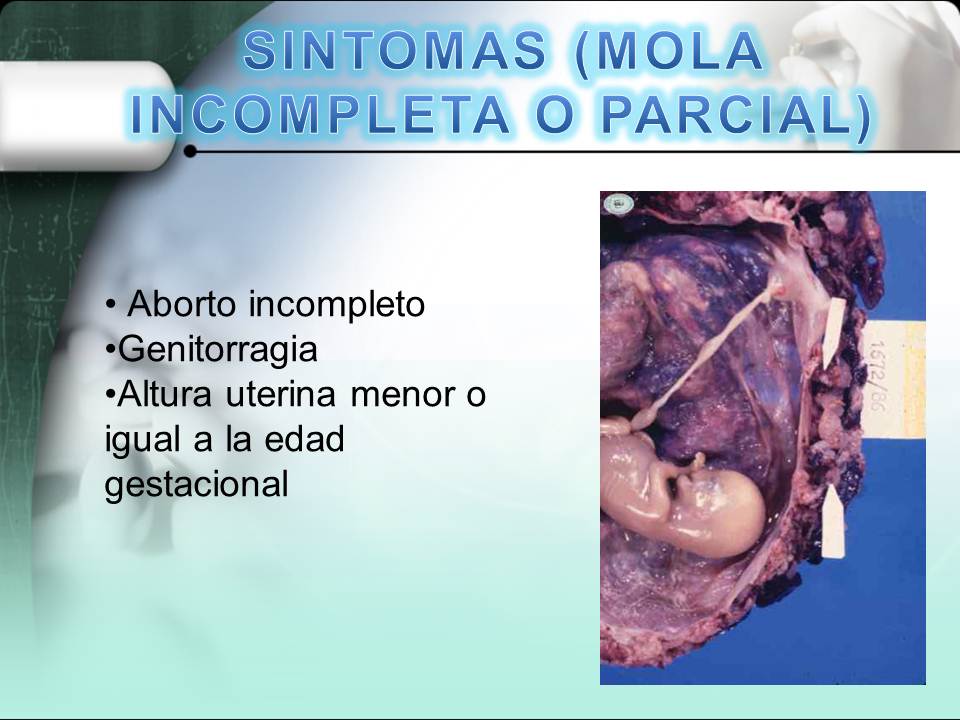 SINTOMAS (MOLA INCOMPLETA O PARCIAL)

• Aborto incompleto
•Genitorragia
•Altura uterina menor o igual a la edad gestacional

1572/86